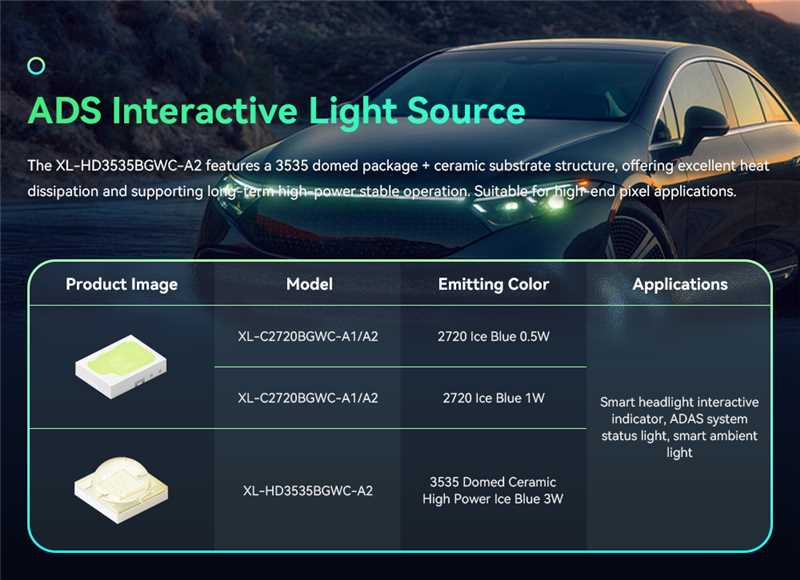 ADS Interactive Light Source

The XL-HD3535BGWC-A2 features a 3535 domed package + ceramic substrate structure, offering excellent heat dissipation and supporting long-term high-power stable operation. Suitable for high-end pixel applications.

| Product Image | Model | Emitting Color | Applications |
|---|---|---|---|
| | XL-C2720BGWC-A1/A2 | 2720 Ice Blue 0.5W | Smart headlight interactive indicator, ADAS system status light, smart ambient light |
| | XL-C2720BGWC-A1/A2 | 2720 Ice Blue 1W | |
| | XL-HD3535BGWC-A2 | 3535 Domed Ceramic High Power Ice Blue 3W | |